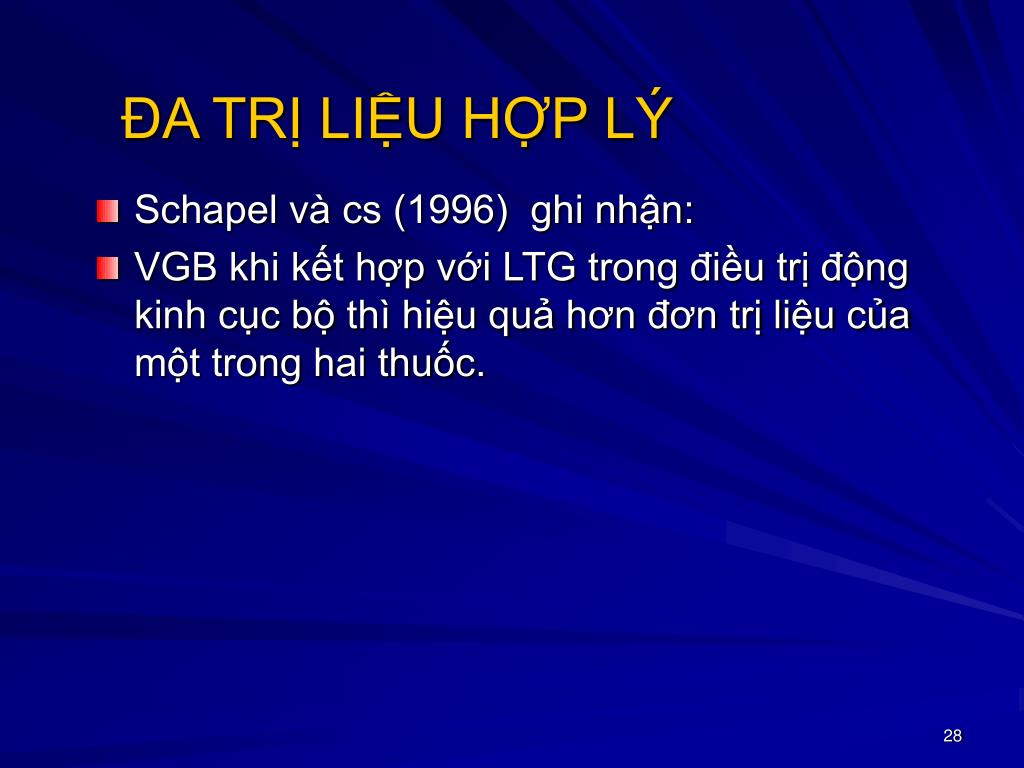 ĐA TRỊ LIỆU HỢP LÝ

Schapel và cs (1996) ghi nhận:

VGB khi kết hợp với LTG trong điều trị động kinh cục bộ thì hiệu quả hơn đơn trị liệu của một trong hai thuốc.

28